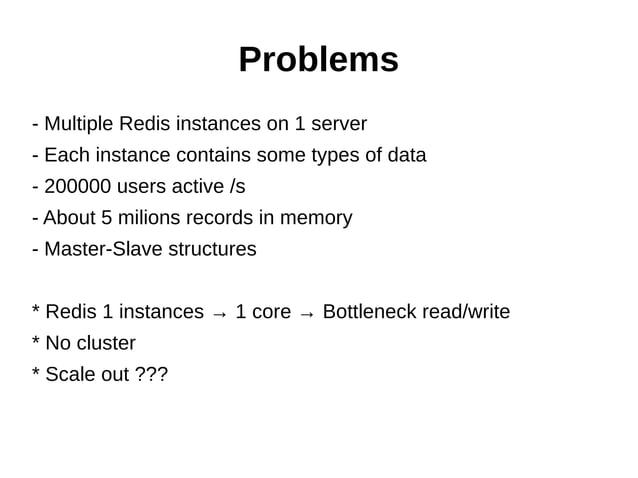 Problems

- Multiple Redis instances on 1 server
- Each instance contains some types of data
- 200000 users active /s
- About 5 milions records in memory
- Master-Slave structures

* Redis 1 instances → 1 core → Bottleneck read/write
* No cluster
* Scale out ???